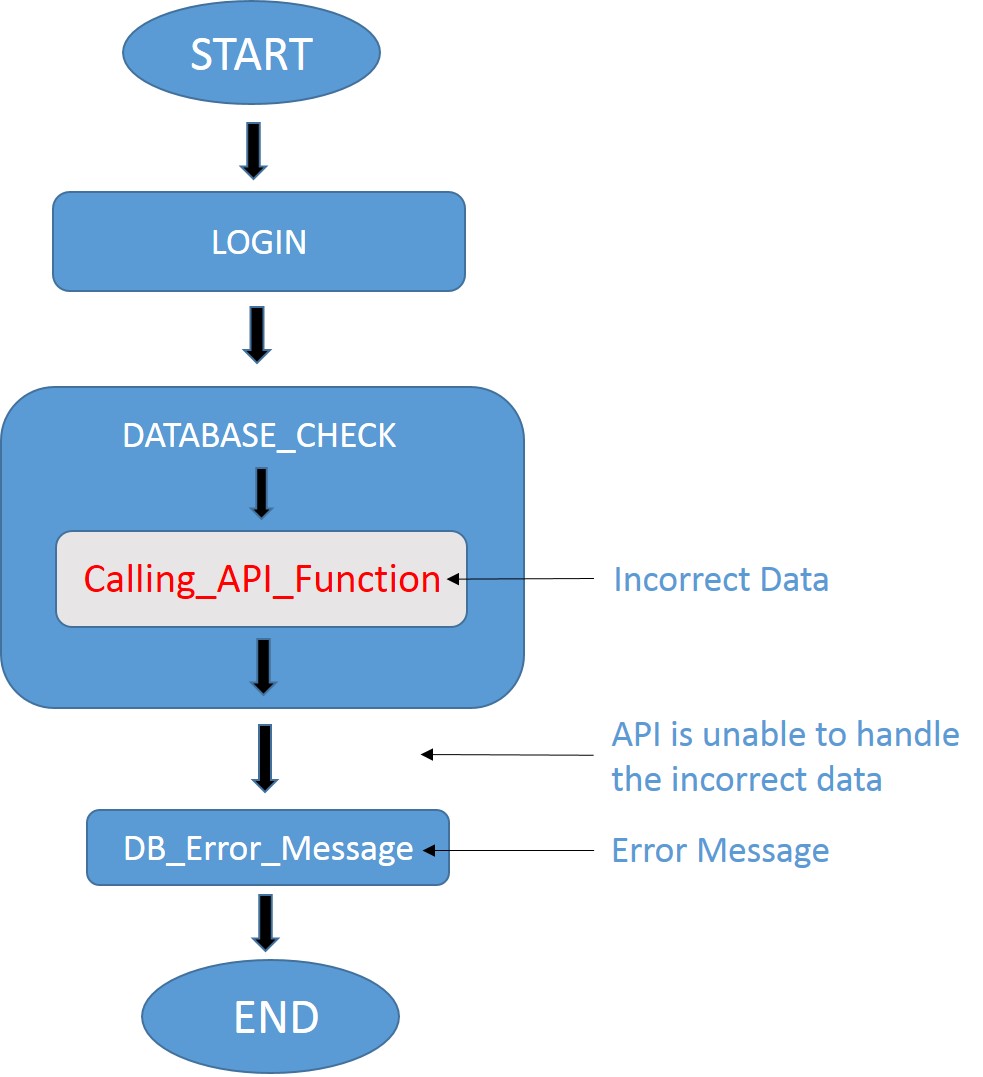 START

LOGIN

DATABASE_CHECK

Calling_API_Function

Incorrect Data

API is unable to handle the incorrect data

DB_Error_Message

Error Message

END